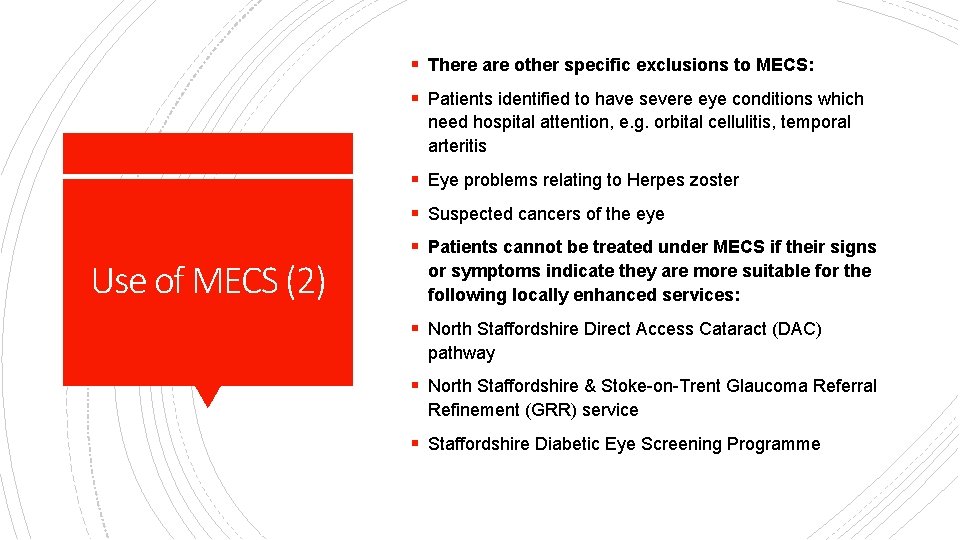 Use of MECS (2)

▪ There are other specific exclusions to MECS:

▪ Patients identified to have severe eye conditions which need hospital attention, e.g. orbital cellulitis, temporal arteritis

▪ Eye problems relating to Herpes zoster

▪ Suspected cancers of the eye

▪ Patients cannot be treated under MECS if their signs or symptoms indicate they are more suitable for the following locally enhanced services:

▪ North Staffordshire Direct Access Cataract (DAC) pathway

▪ North Staffordshire & Stoke-on-Trent Glaucoma Referral Refinement (GRR) service

▪ Staffordshire Diabetic Eye Screening Programme